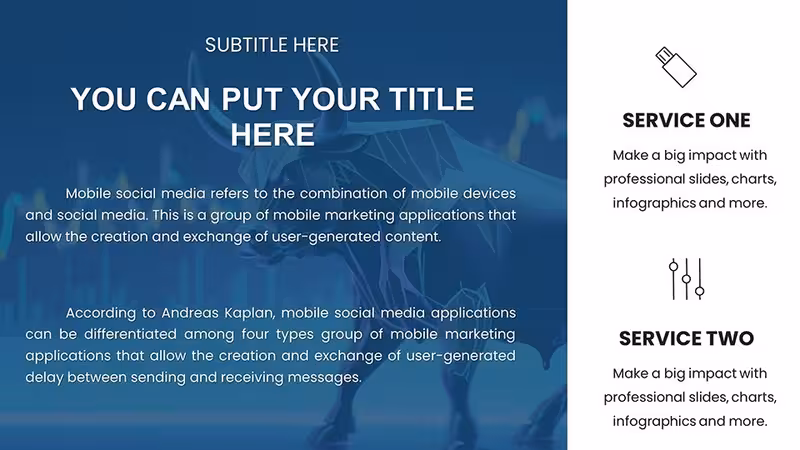 SUBTITLE HERE

YOU CAN PUT YOUR TITLE HERE

Mobile social media refers to the combination of mobile devices and social media. This is a group of mobile marketing applications that allow the creation and exchange of user-generated content.

According to Andreas Kaplan, mobile social media applications can be differentiated among four types group of mobile marketing applications that allow the creation and exchange of user-generated delay between sending and receiving messages.

SERVICE ONE

Make a big impact with professional slides, charts, infographics and more.

SERVICE TWO

Make a big impact with professional slides, charts, infographics and more.